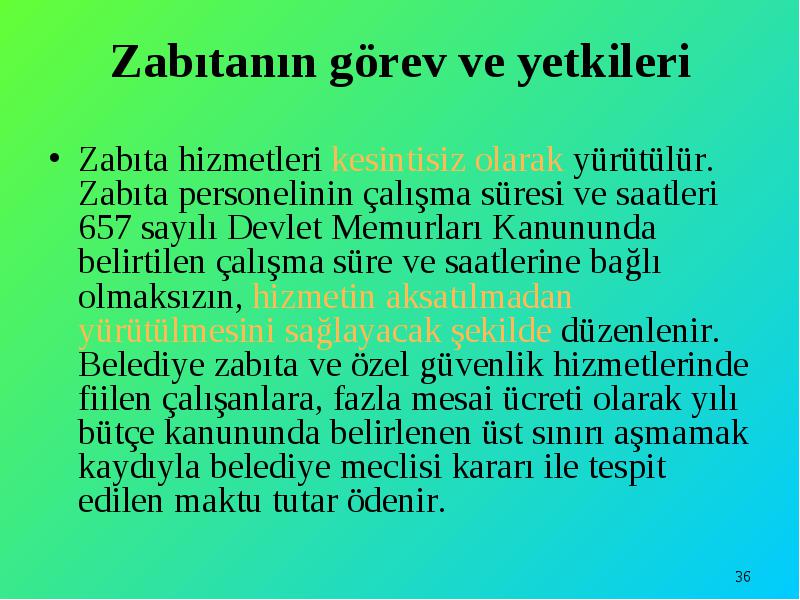 Zabıtanın görev ve yetkileri

• Zabıta hizmetleri kesintisiz olarak yürütülür. Zabıta personelinin çalışma süresi ve saatleri 657 sayılı Devlet Memurları Kanununda belirtilen çalışma süre ve saatlerine bağlı olmaksızın, hizmetin aksatılmadan yürütülmesini sağlayacak şekilde düzenlenir. Belediye zabıta ve özel güvenlik hizmetlerinde fiilen çalışanlara, fazla mesai ücreti olarak yılı bütçe kanununda belirlenen üst sınırı aşmamak kaydıyla belediye meclisi kararı ile tespit edilen maktu tutar ödenir.

36